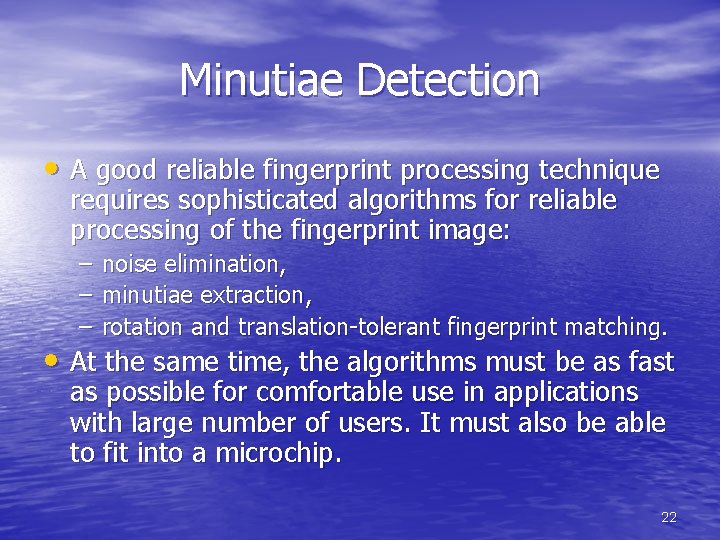 Minutiae Detection

• A good reliable fingerprint processing technique requires sophisticated algorithms for reliable processing of the fingerprint image:
– noise elimination,
– minutiae extraction,
– rotation and translation-tolerant fingerprint matching.

• At the same time, the algorithms must be as fast as possible for comfortable use in applications with large number of users. It must also be able to fit into a microchip.

22